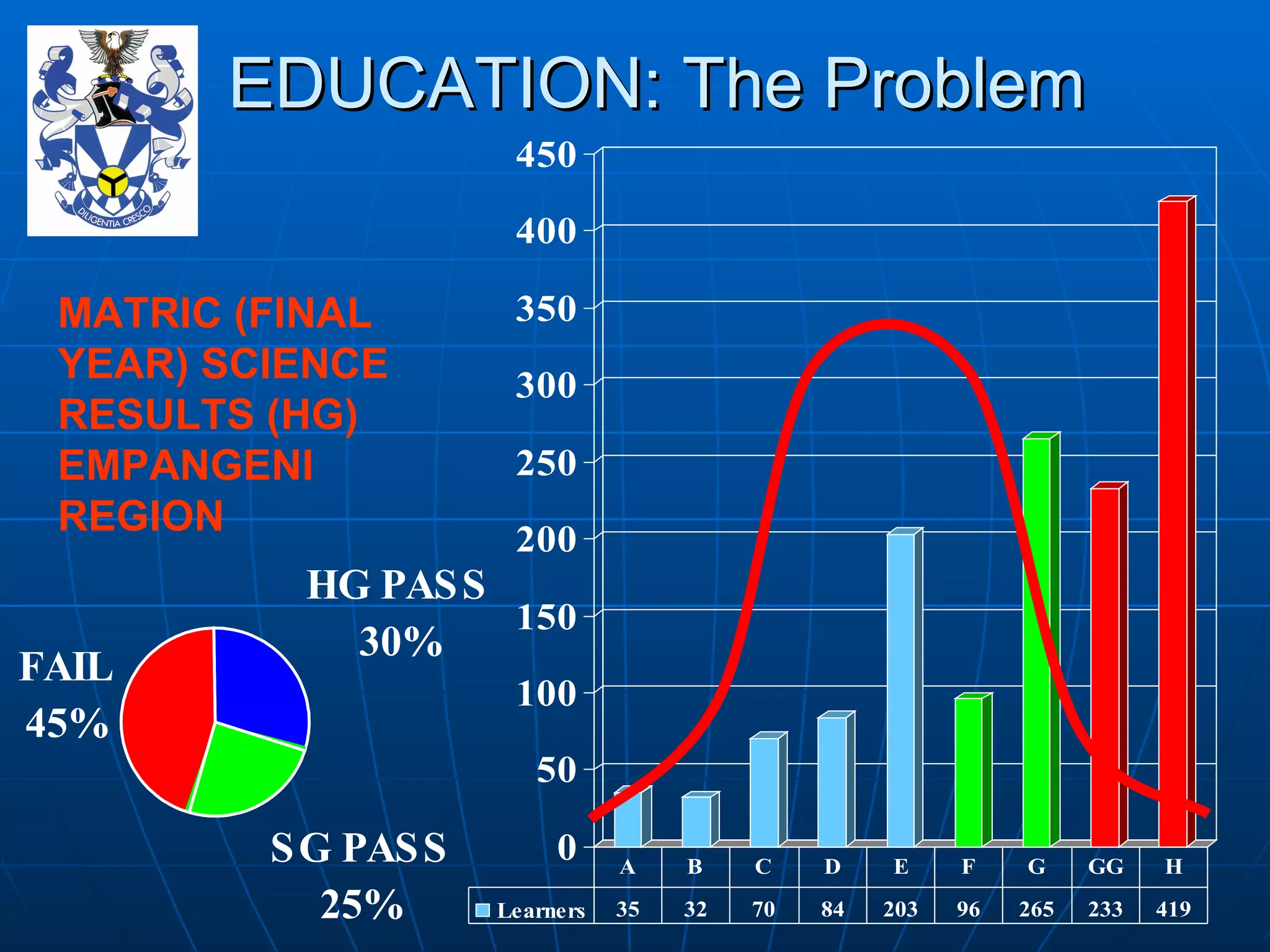 DILIGENTIA CRESCO

EDUCATION: The Problem

MATRIC (FINAL YEAR) SCIENCE RESULTS (HG) EMPANGENI REGION

HG PASS 30%

FAIL 45%

SG PASS 25%

450
400
350
300
250
200
150
100
50
0

| | A | B | C | D | E | F | G | GG | H |
|---|---|---|---|---|---|---|---|---|---|
| Learners | 35 | 32 | 70 | 84 | 203 | 96 | 265 | 233 | 419 |